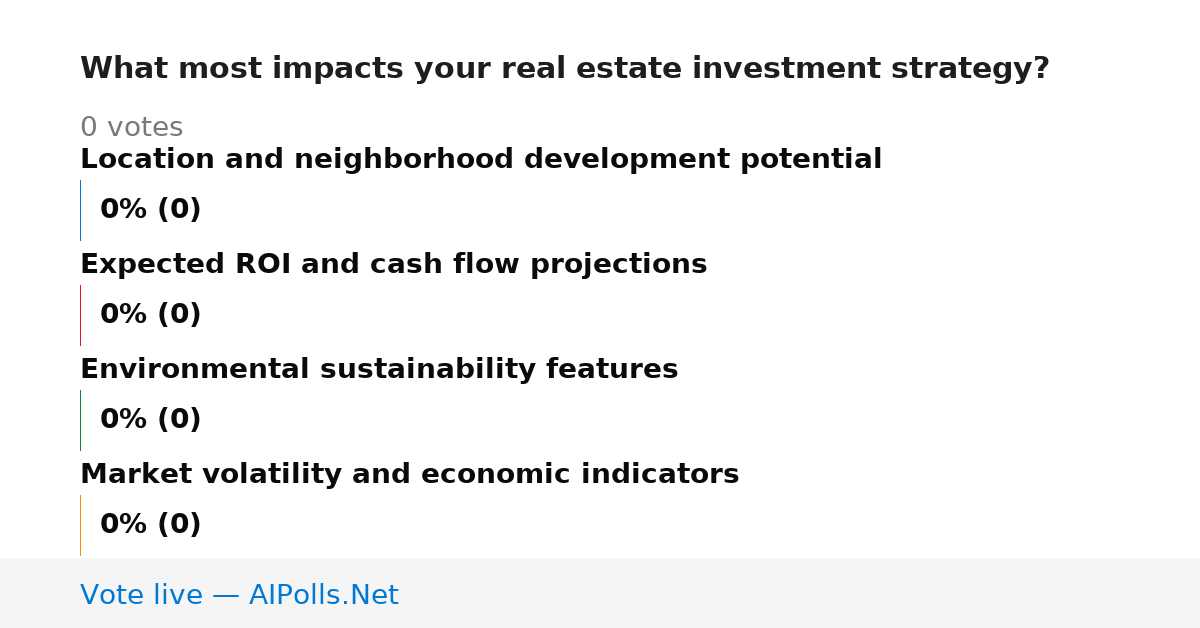 What most impacts your real estate investment strategy?

0 votes

Location and neighborhood development potential

0% (0)

Expected ROI and cash flow projections

0% (0)

Environmental sustainability features

0% (0)

Market volatility and economic indicators

0% (0)

Vote live — AIPolls.Net